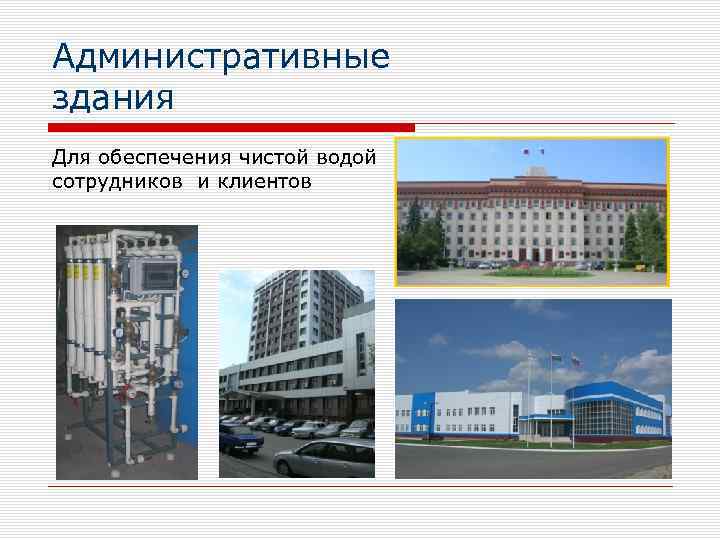 Административные здания

Для обеспечения чистой водой сотрудников  и клиентов